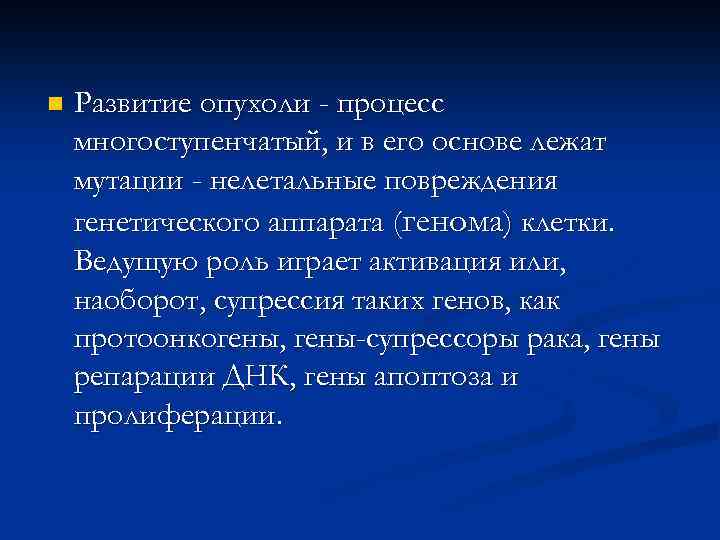 Развитие опухоли - процесс многоступенчатый, и в его основе лежат мутации - нелетальные повреждения генетического аппарата (генома) клетки. Ведущую роль играет активация или, наоборот, супрессия таких генов, как протоонкогены, гены-супрессоры рака, гены репарации ДНК, гены апоптоза и пролиферации.